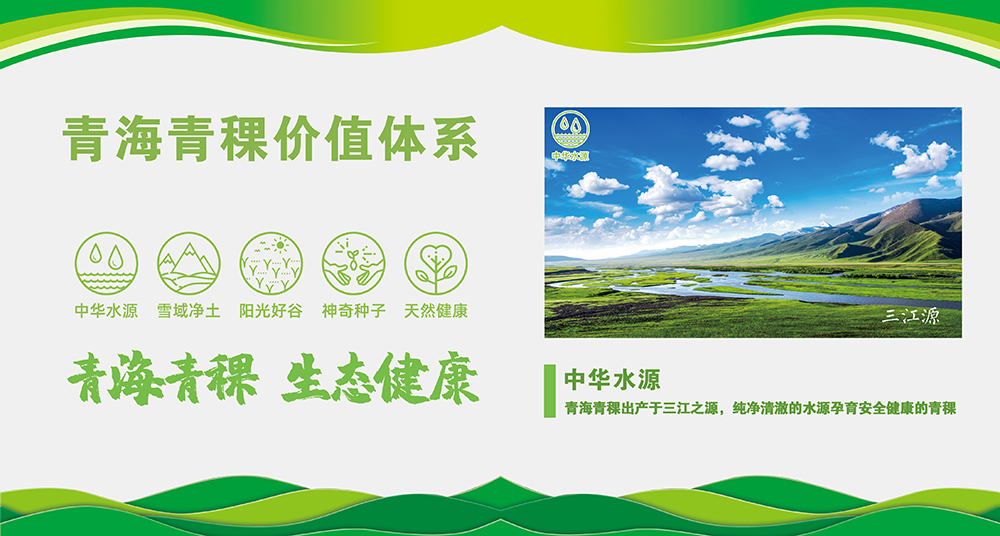 青海青稞价值体系

中华水源　雪域净土　阳光好谷　神奇种子　天然健康

青海青稞　生态健康

中华水源

三江源

中华水源

青海青稞出产于三江之源，纯净清澈的水源孕育安全健康的青稞